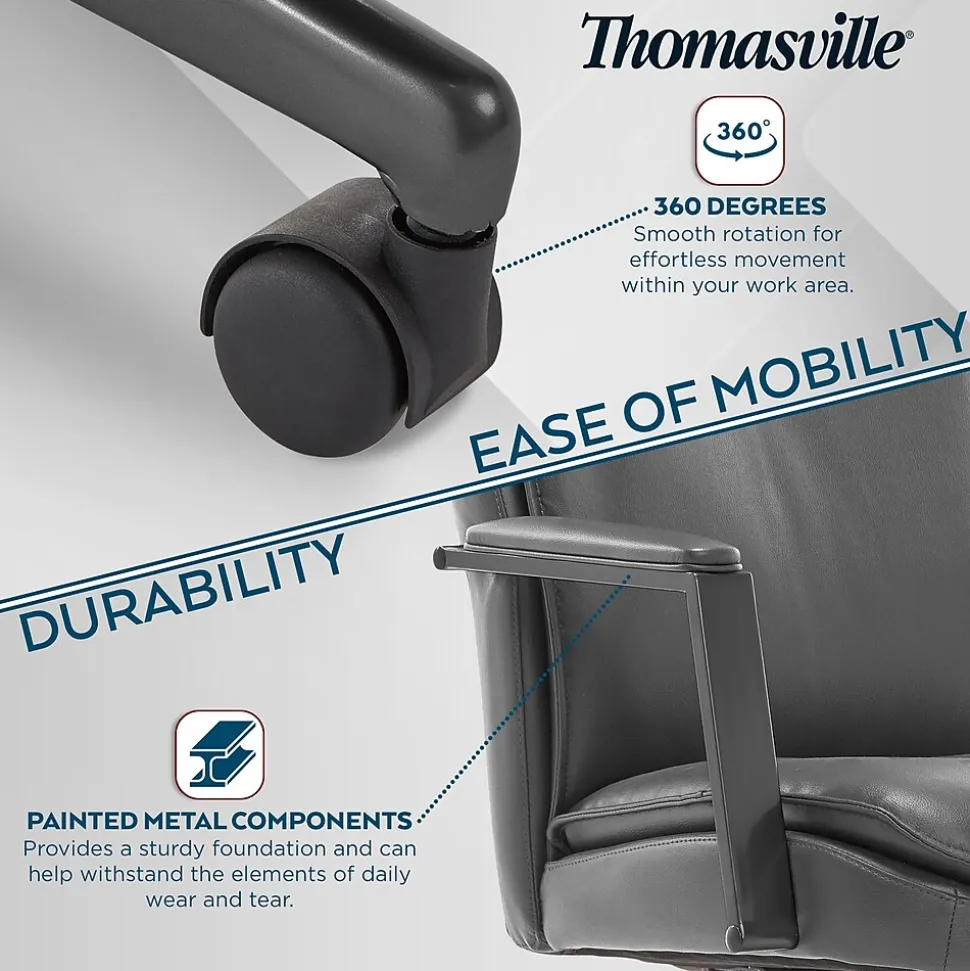 Thomasville®

360°

360 DEGREES
Smooth rotation for effortless movement within your work area.

EASE OF MOBILITY

DURABILITY

PAINTED METAL COMPONENTS
Provides a sturdy foundation and can help withstand the elements of daily wear and tear.